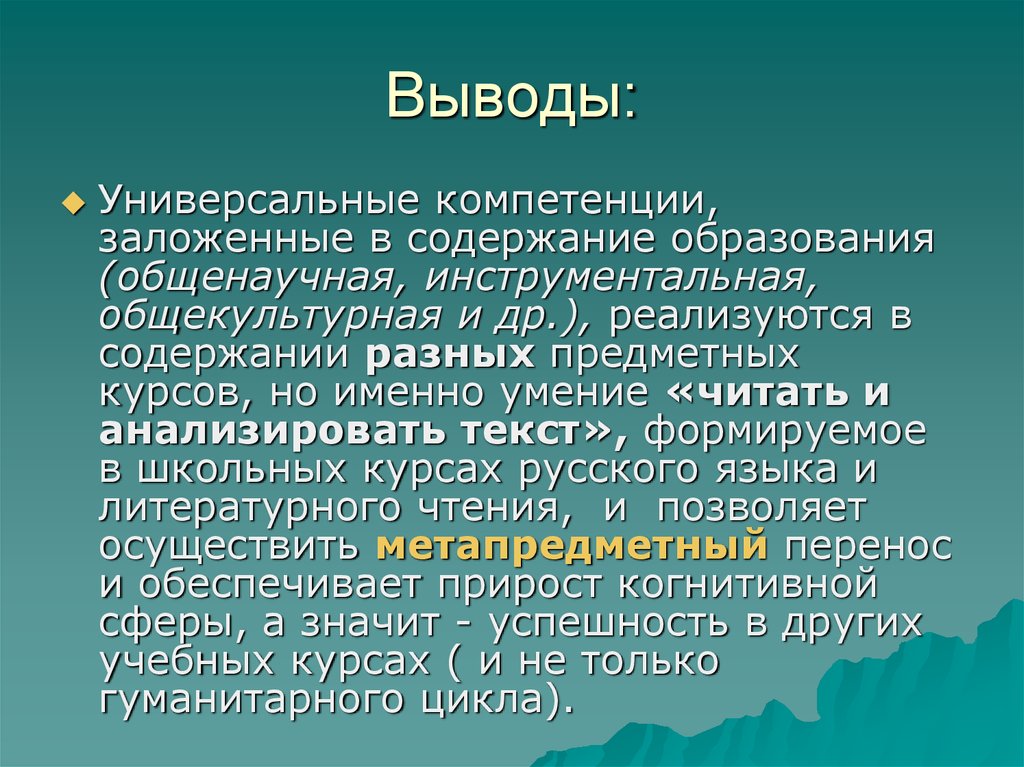 Выводы:

Универсальные компетенции, заложенные в содержание образования (общенаучная, инструментальная, общекультурная и др.), реализуются в содержании разных предметных курсов, но именно умение «читать и анализировать текст», формируемое в школьных курсах русского языка и литературного чтения, и позволяет осуществить метапредметный перенос и обеспечивает прирост когнитивной сферы, а значит - успешность в других учебных курсах ( и не только гуманитарного цикла).